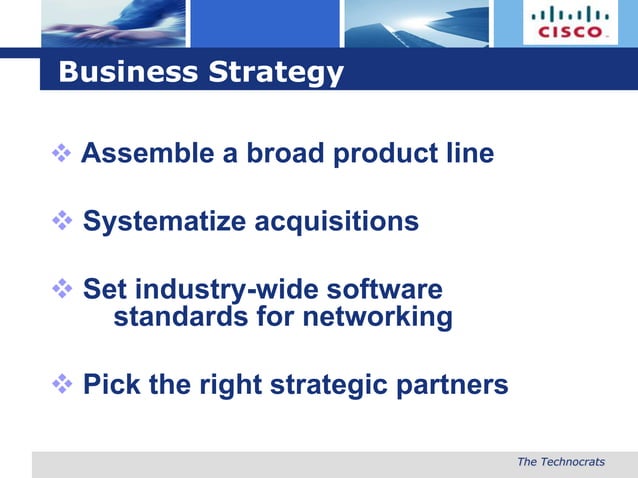 CISCO

Business Strategy

❖ Assemble a broad product line

❖ Systematize acquisitions

❖ Set industry-wide software standards for networking

❖ Pick the right strategic partners

The Technocrats